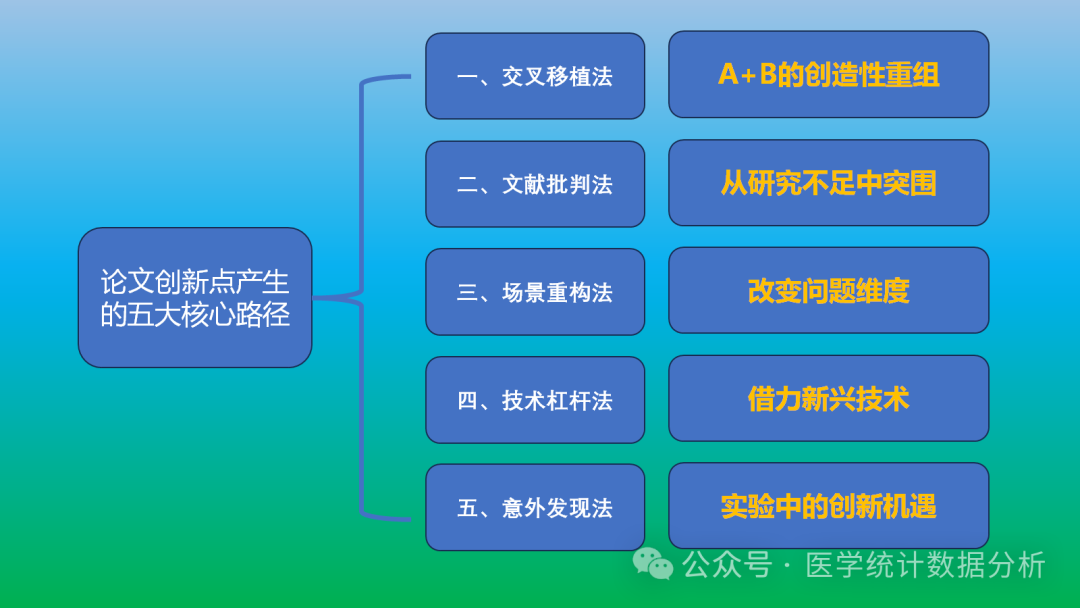 论文创新点产生的五大核心路径

一、交叉移植法

A+B的创造性重组

二、文献批判法

从研究不足中突围

三、场景重构法

改变问题维度

四、技术杠杆法

借力新兴技术

五、意外发现法

实验中的创新机遇

公众号 · 医学统计数据分析